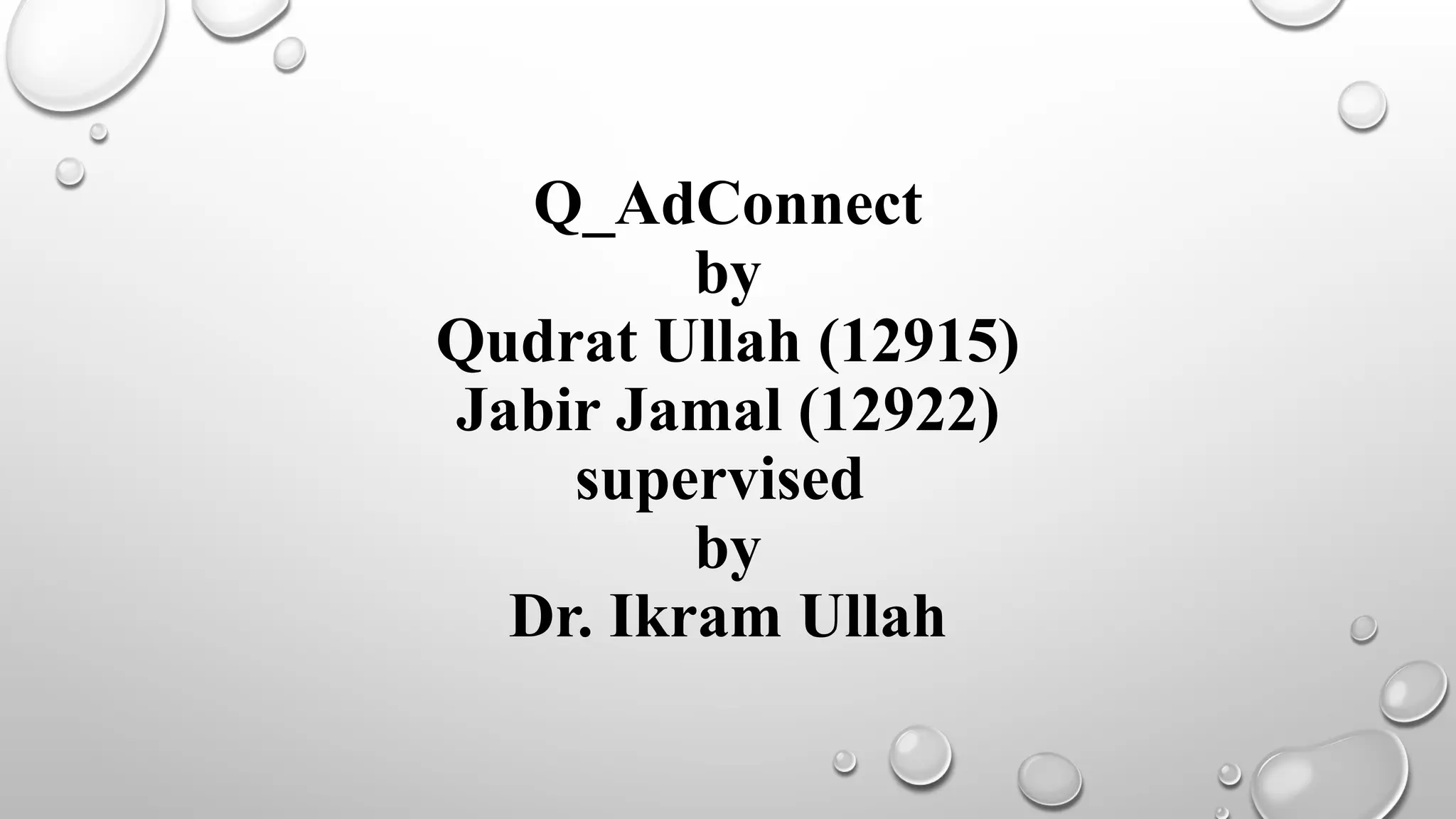 Q_AdConnect
by
Qudrat Ullah (12915)
Jabir Jamal (12922)
supervised
by
Dr. Ikram Ullah